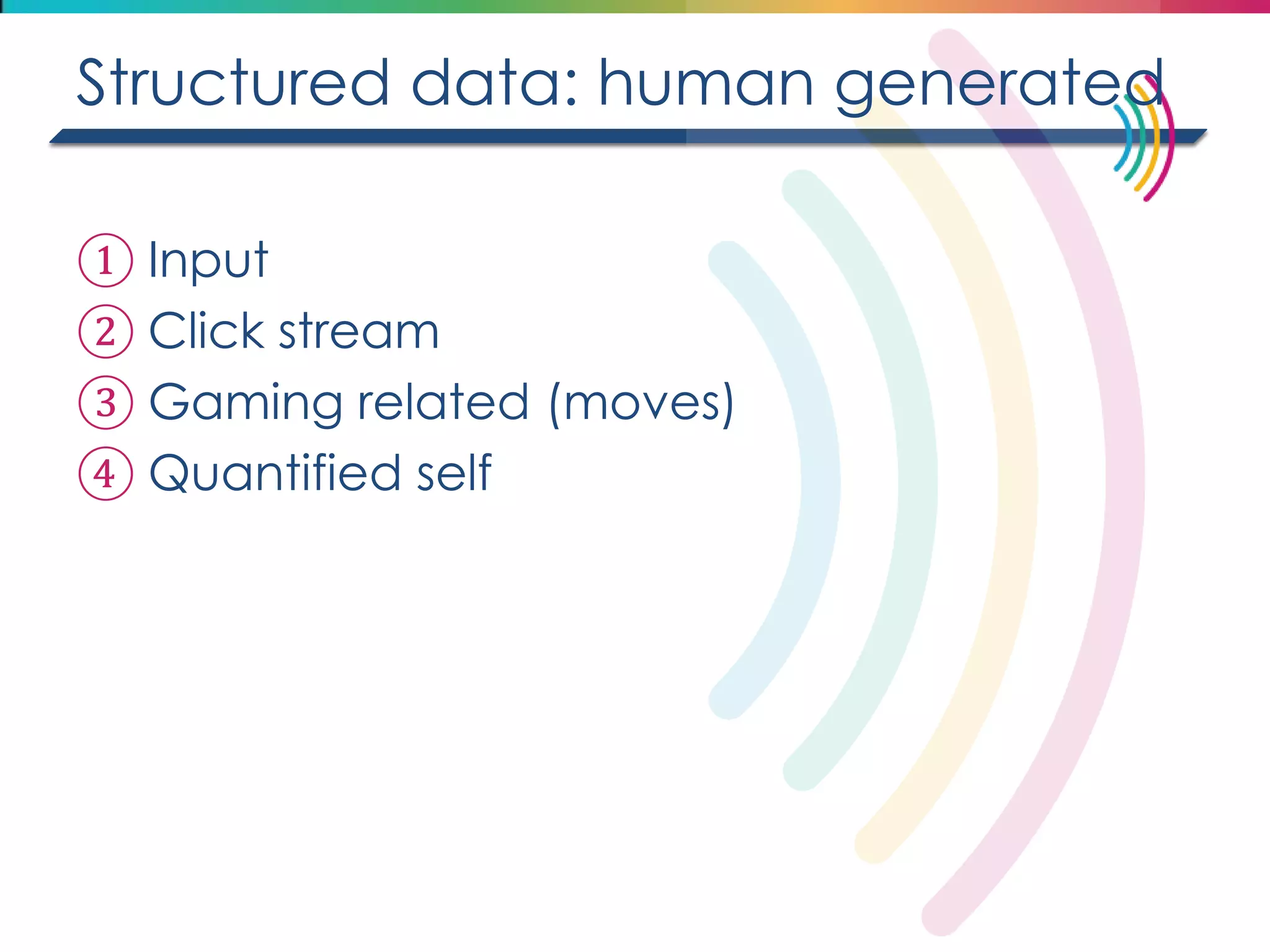 Structured data: human generated

① Input
② Click stream
③ Gaming related (moves)
④ Quantified self